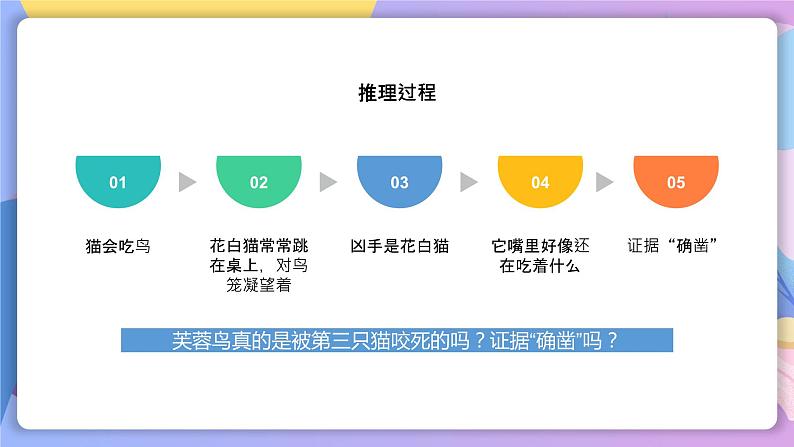 推理过程

01

猫会吃鸟

02

花白猫常常跳在桌上，对鸟笼凝望着

03

凶手是花白猫

04

它嘴里好像还在吃着什么

05

证据“确凿”

芙蓉鸟真的是被第三只猫咬死的吗？证据“确凿”吗？